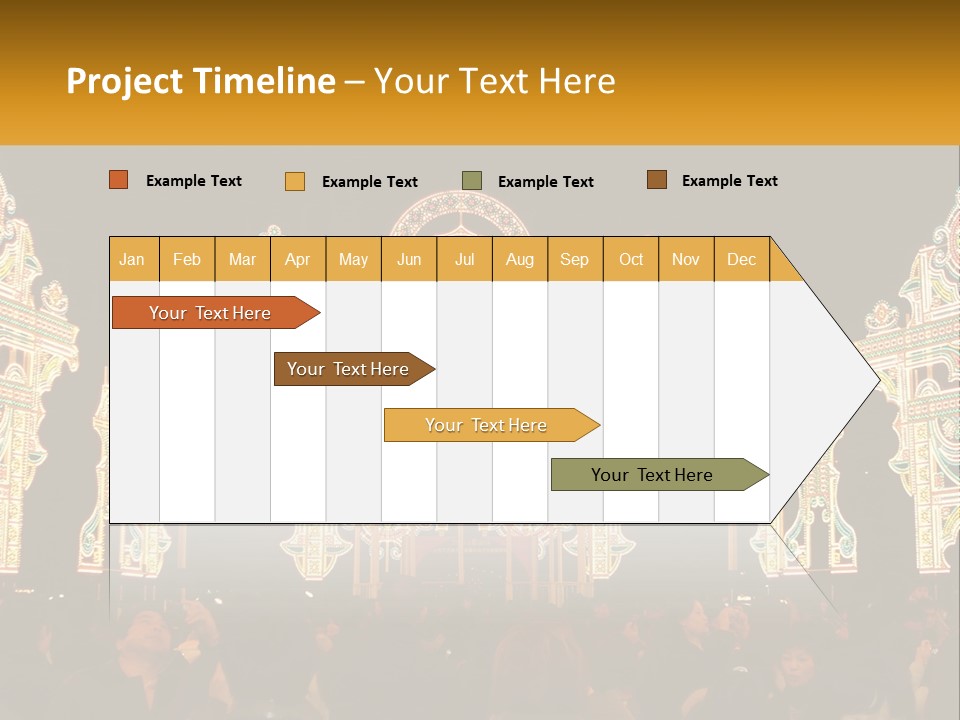 Project Timeline – Your Text Here

Example Text
Example Text
Example Text
Example Text

| Jan | Feb | Mar | Apr | May | Jun | Jul | Aug | Sep | Oct | Nov | Dec |
|---|---|---|---|---|---|---|---|---|---|---|---|

Your Text Here
Your Text Here
Your Text Here
Your Text Here